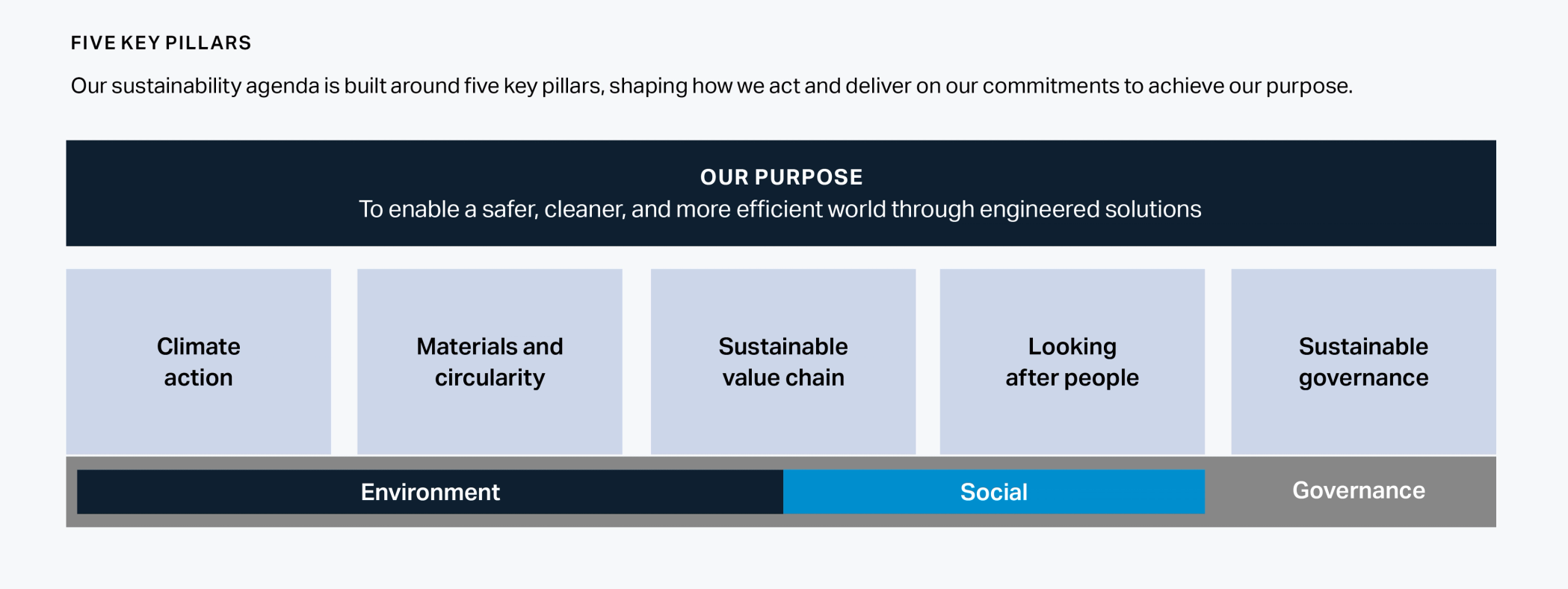 FIVE KEY PILLARS

Our sustainability agenda is built around five key pillars, shaping how we act and deliver on our commitments to achieve our purpose.

OUR PURPOSE
To enable a safer, cleaner, and more efficient world through engineered solutions

Climate action

Materials and circularity

Sustainable value chain

Looking after people

Sustainable governance

Environment

Social

Governance